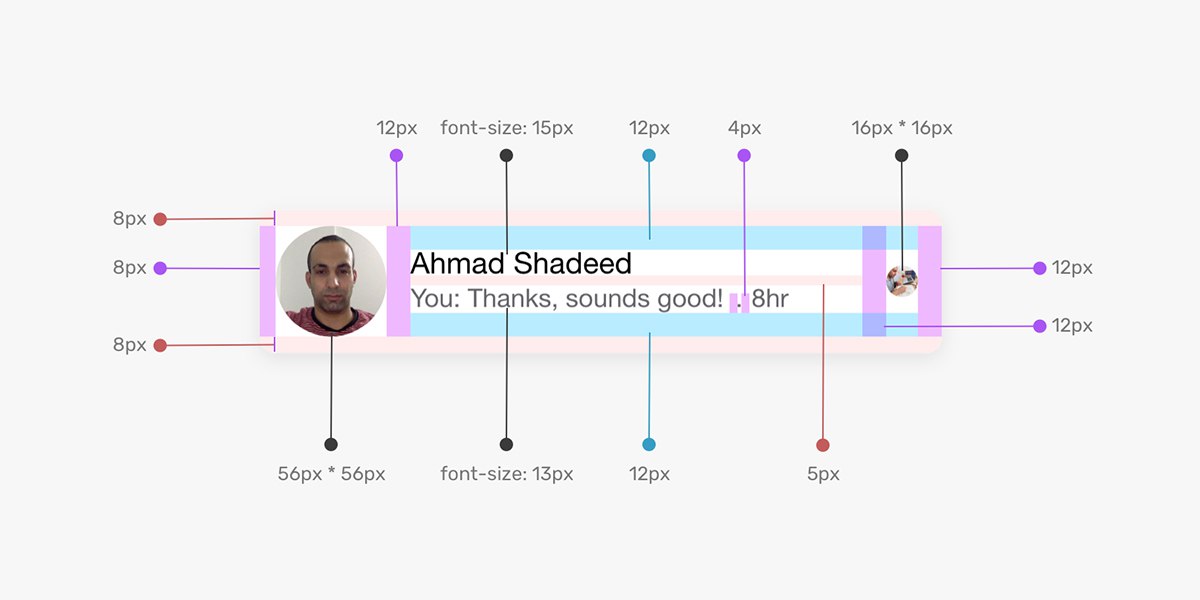 12px
font-size: 15px
12px
4px
16px * 16px

8px
8px
8px

Ahmad Shadeed
You: Thanks, sounds good! . 8hr

12px
12px

56px * 56px
font-size: 13px
12px
5px